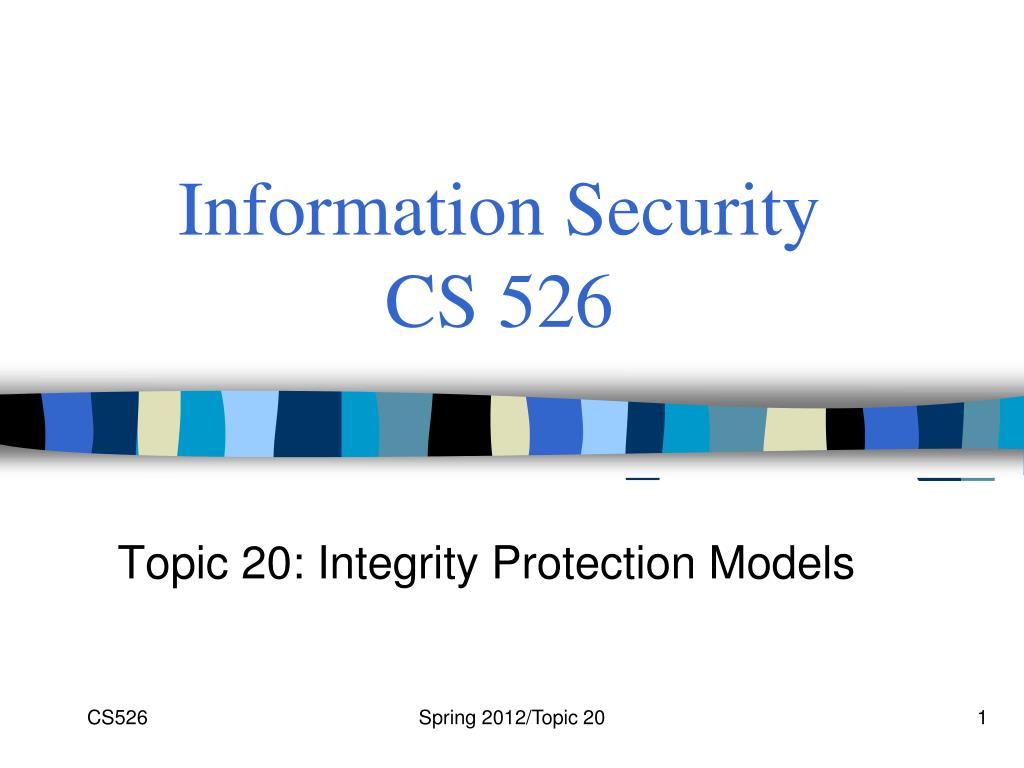 Information Security
CS 526

Topic 20: Integrity Protection Models

CS526

Spring 2012/Topic 20

1